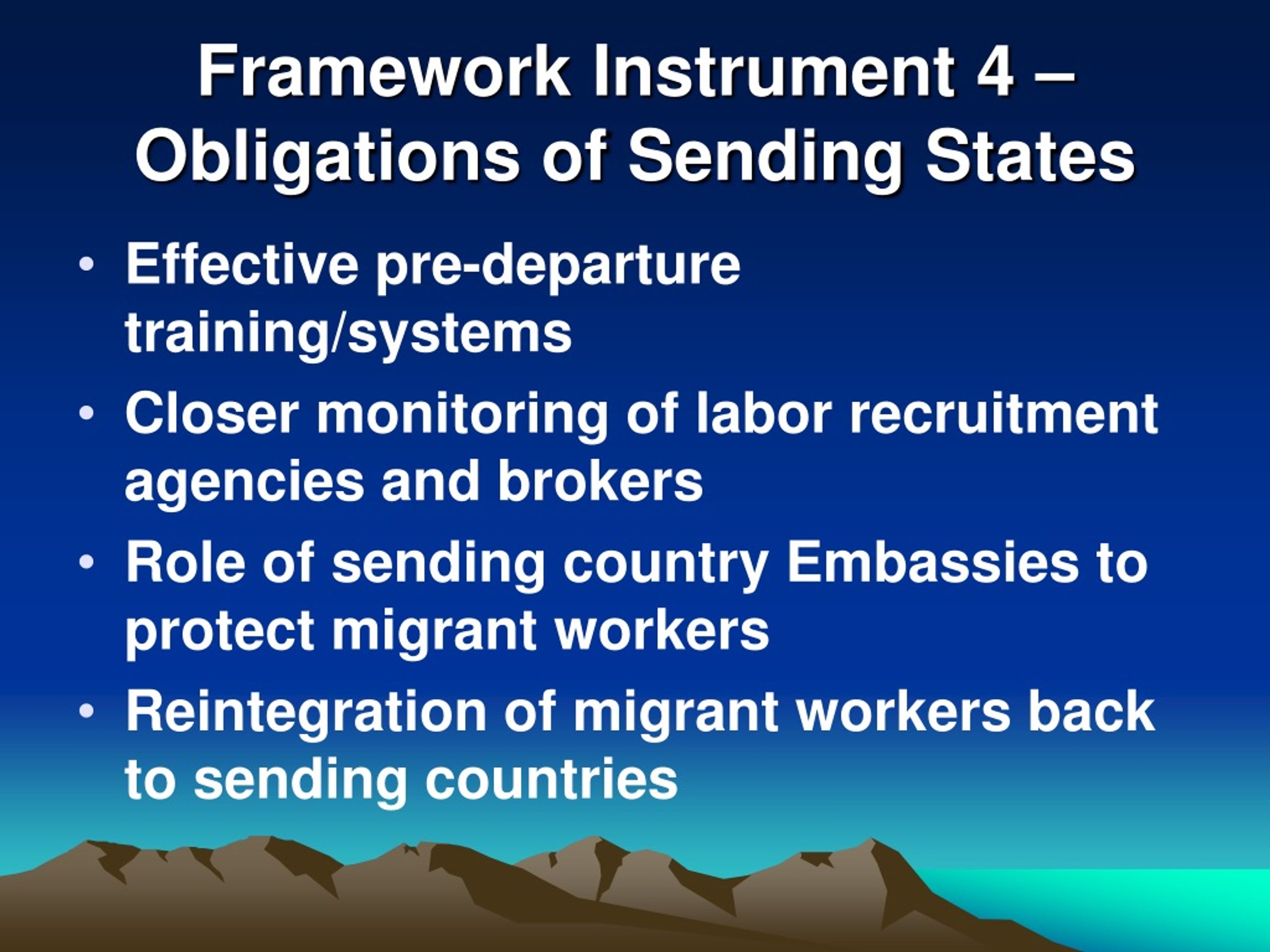 Framework Instrument 4 – Obligations of Sending States

• Effective pre-departure training/systems
• Closer monitoring of labor recruitment agencies and brokers
• Role of sending country Embassies to protect migrant workers
• Reintegration of migrant workers back to sending countries